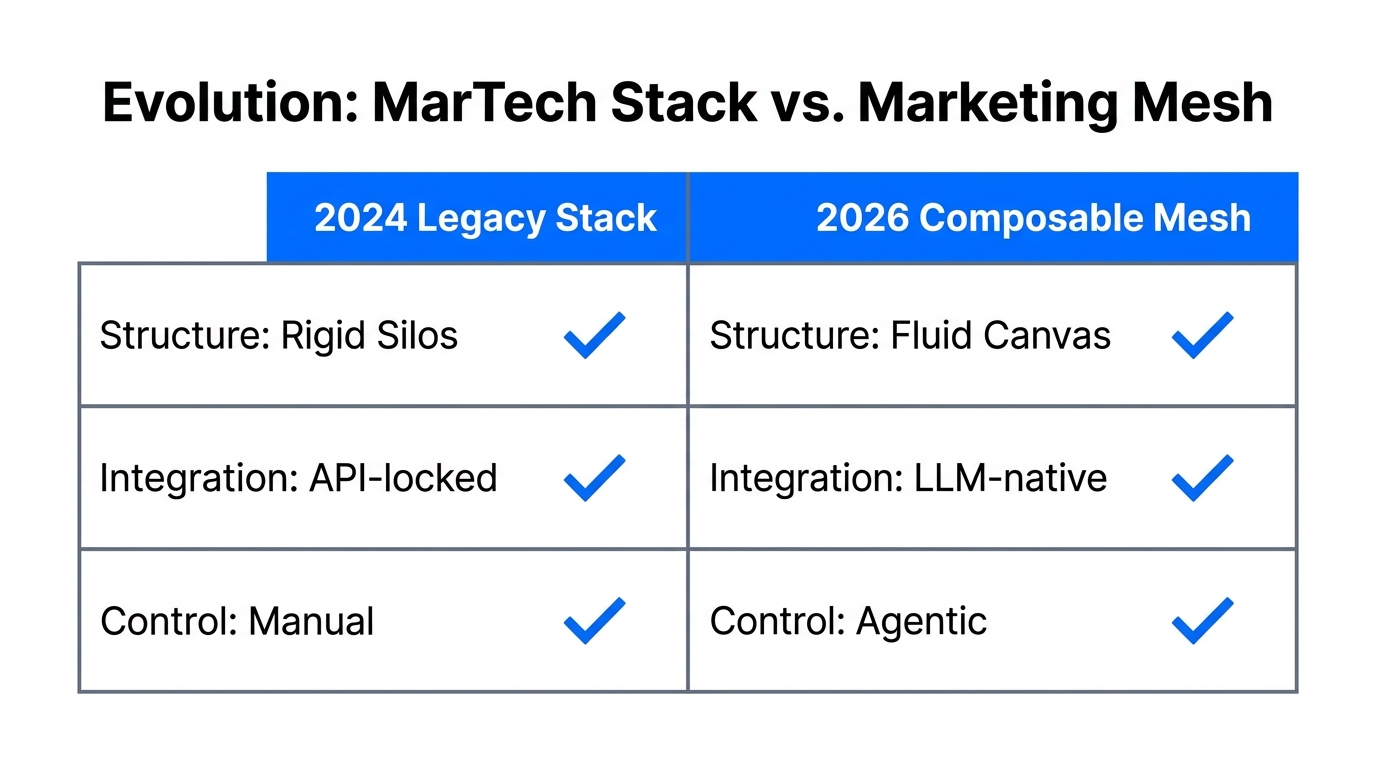 Evolution: MarTech Stack vs. Marketing Mesh

| 2024 Legacy Stack | 2026 Composable Mesh |
|---|---|
| Structure: Rigid Silos ✓ | Structure: Fluid Canvas ✓ |
| Integration: API-locked ✓ | Integration: LLM-native ✓ |
| Control: Manual ✓ | Control: Agentic ✓ |